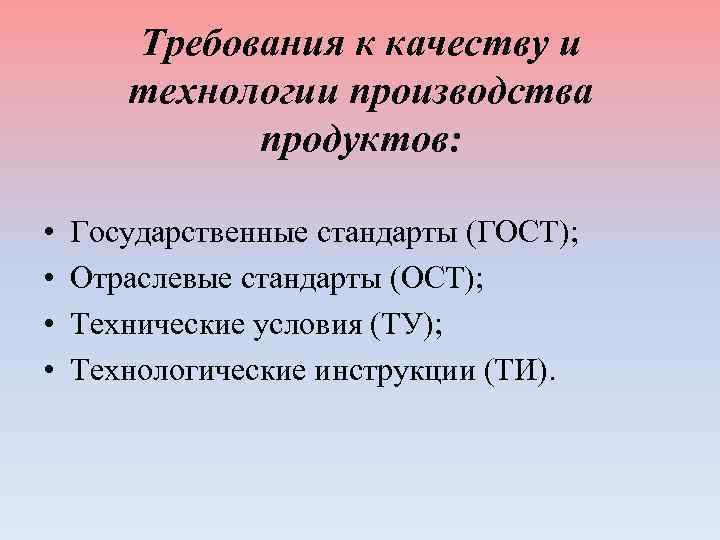 Требования к качеству и технологии производства продуктов:

• Государственные стандарты (ГОСТ);
• Отраслевые стандарты (ОСТ);
• Технические условия (ТУ);
• Технологические инструкции (ТИ).